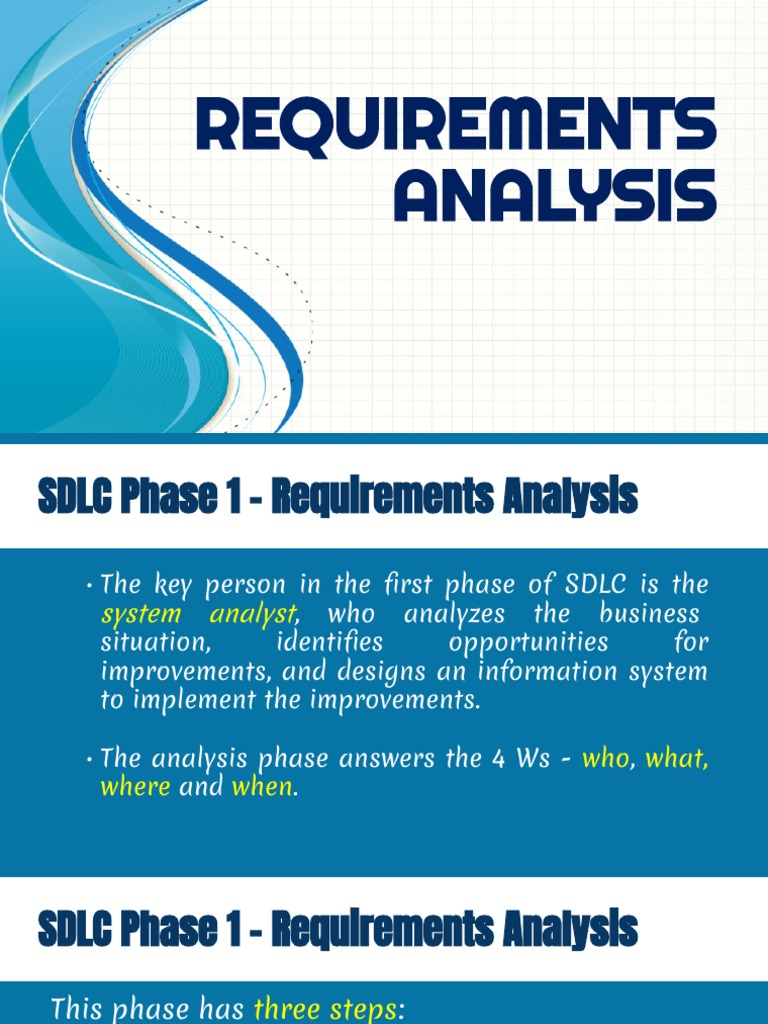 REQUIREMENTS ANALYSIS

SDLC Phase 1 - Requirements Analysis

• The key person in the first phase of SDLC is the system analyst, who analyzes the business situation, identifies opportunities for improvements, and designs an information system to implement the improvements.

• The analysis phase answers the 4 Ws - who, what, where and when.

SDLC Phase 1 - Requirements Analysis

This phase has three steps: